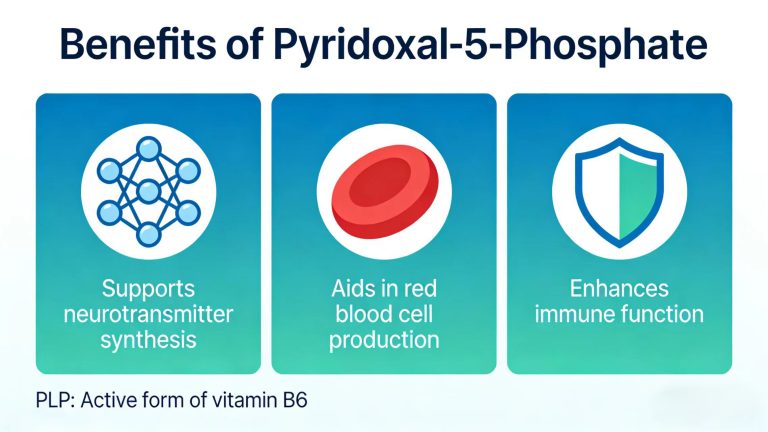 Benefits of Pyridoxal-5-Phosphate

Supports neurotransmitter synthesis

Aids in red blood cell production

Enhances immune function

PLP: Active form of vitamin B6